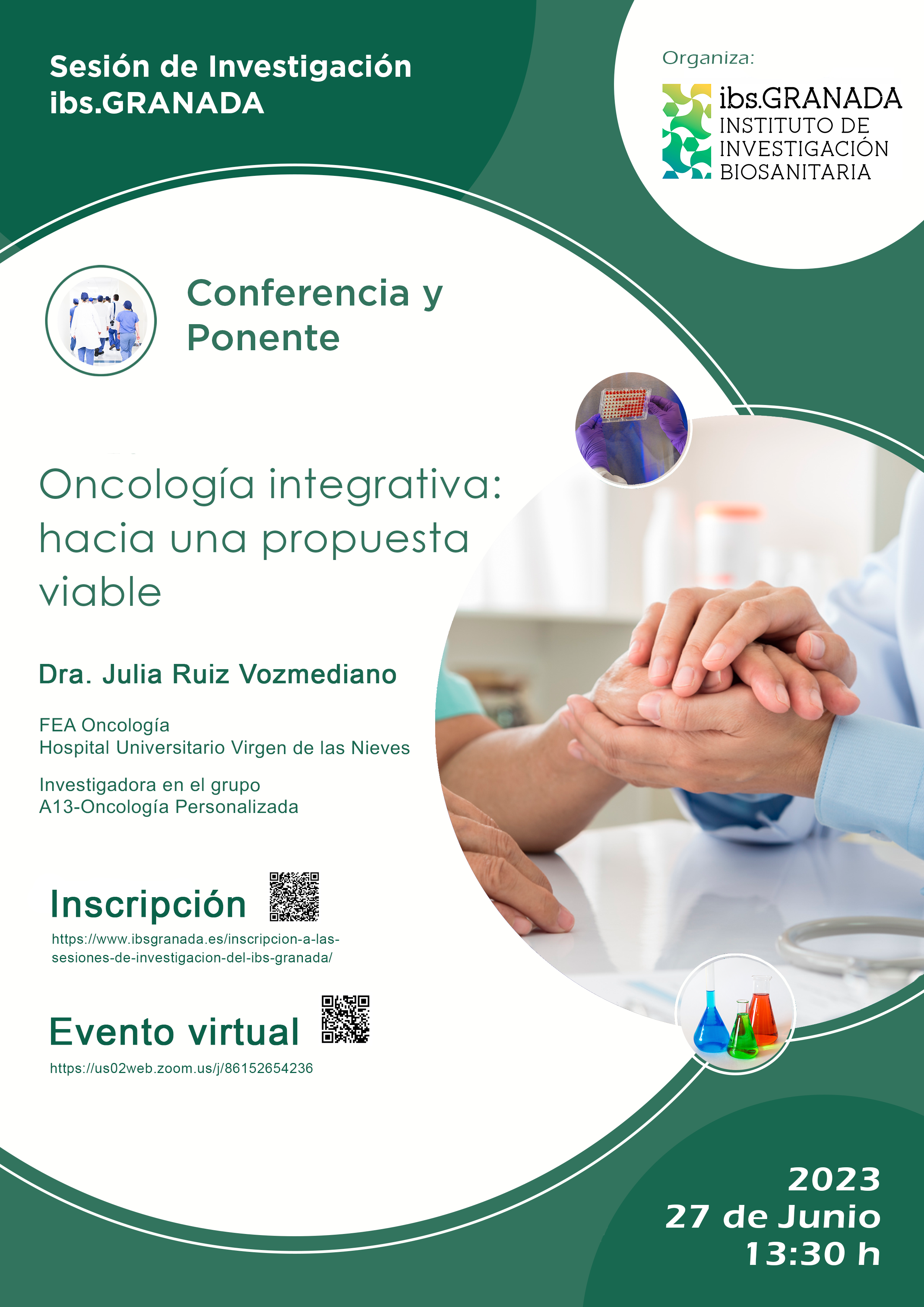 Sesión de Investigación ibs.GRANADA

Organiza:

ibs.GRANADA
INSTITUTO DE INVESTIGACIÓN BIOSANITARIA

Conferencia y Ponente

Oncología integrativa: hacia una propuesta viable

Dra. Julia Ruiz Vozmediano

FEA Oncología
Hospital Universitario Virgen de las Nieves

Investigadora en el grupo
A13-Oncología Personalizada

Inscripción

https://www.ibsgranada.es/inscripcion-a-las-sesiones-de-investigacion-del-ibs-granada/

Evento virtual

https://us02web.zoom.us/j/86152654236

2023
27 de Junio
13:30 h